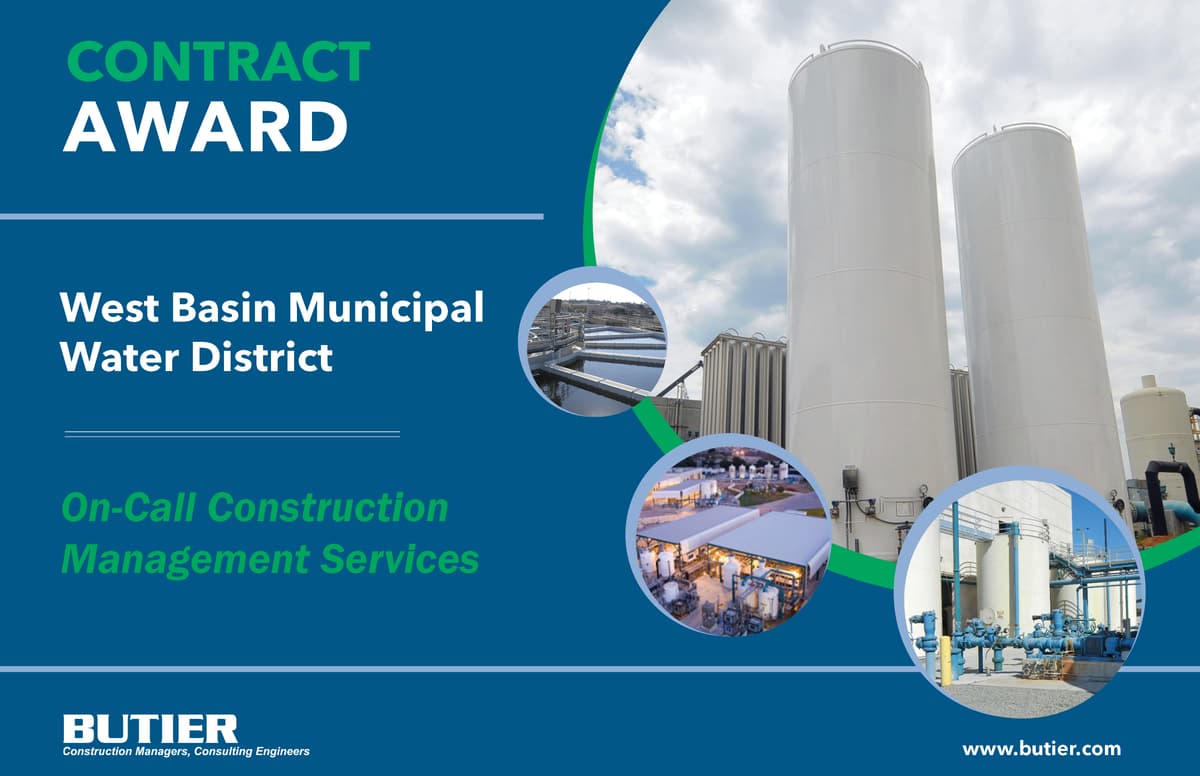 CONTRACT
AWARD

West Basin Municipal Water District

On-Call Construction Management Services

BUTIER
Construction Managers, Consulting Engineers

www.butier.com